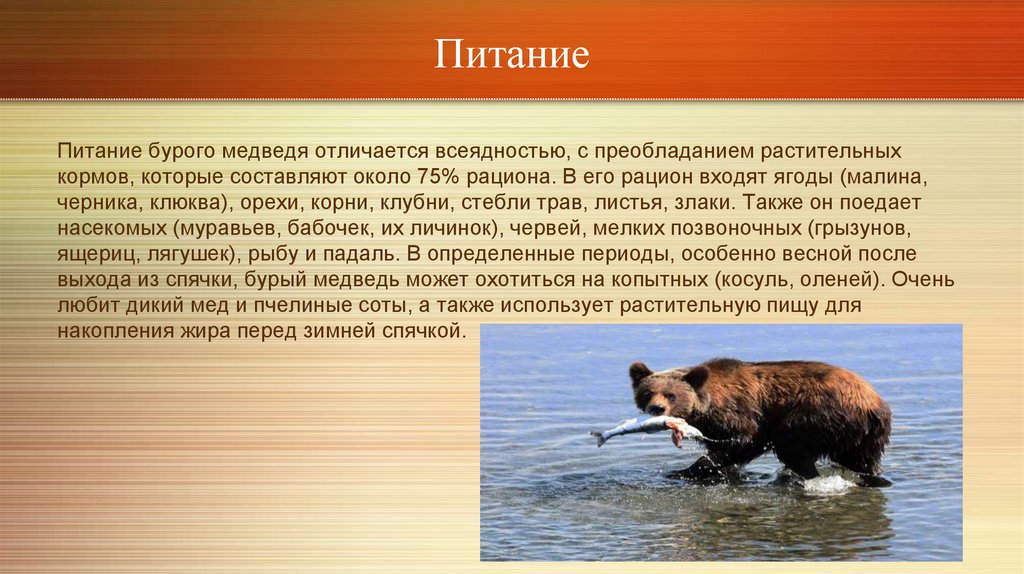 Питание

Питание бурого медведя отличается всеядностью, с преобладанием растительных кормов, которые составляют около 75% рациона. В его рацион входят ягоды (малина, черника, клюква), орехи, корни, клубни, стебли трав, листья, злаки. Также он поедает насекомых (муравьев, бабочек, их личинок), червей, мелких позвоночных (грызунов, ящериц, лягушек), рыбу и падаль. В определенные периоды, особенно весной после выхода из спячки, бурый медведь может охотиться на копытных (косуль, оленей). Очень любит дикий мед и пчелиные соты, а также использует растительную пищу для накопления жира перед зимней спячкой.